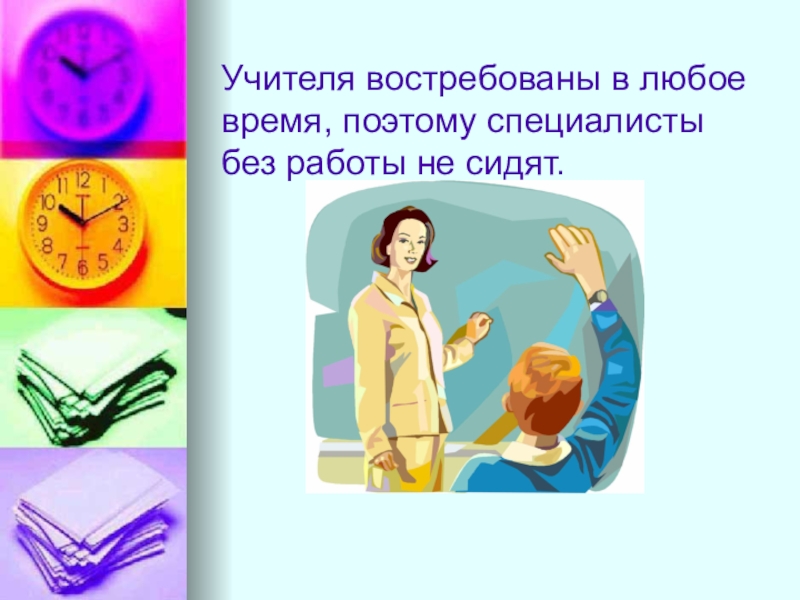 Учителя востребованы в любое время, поэтому специалисты без работы не сидят.